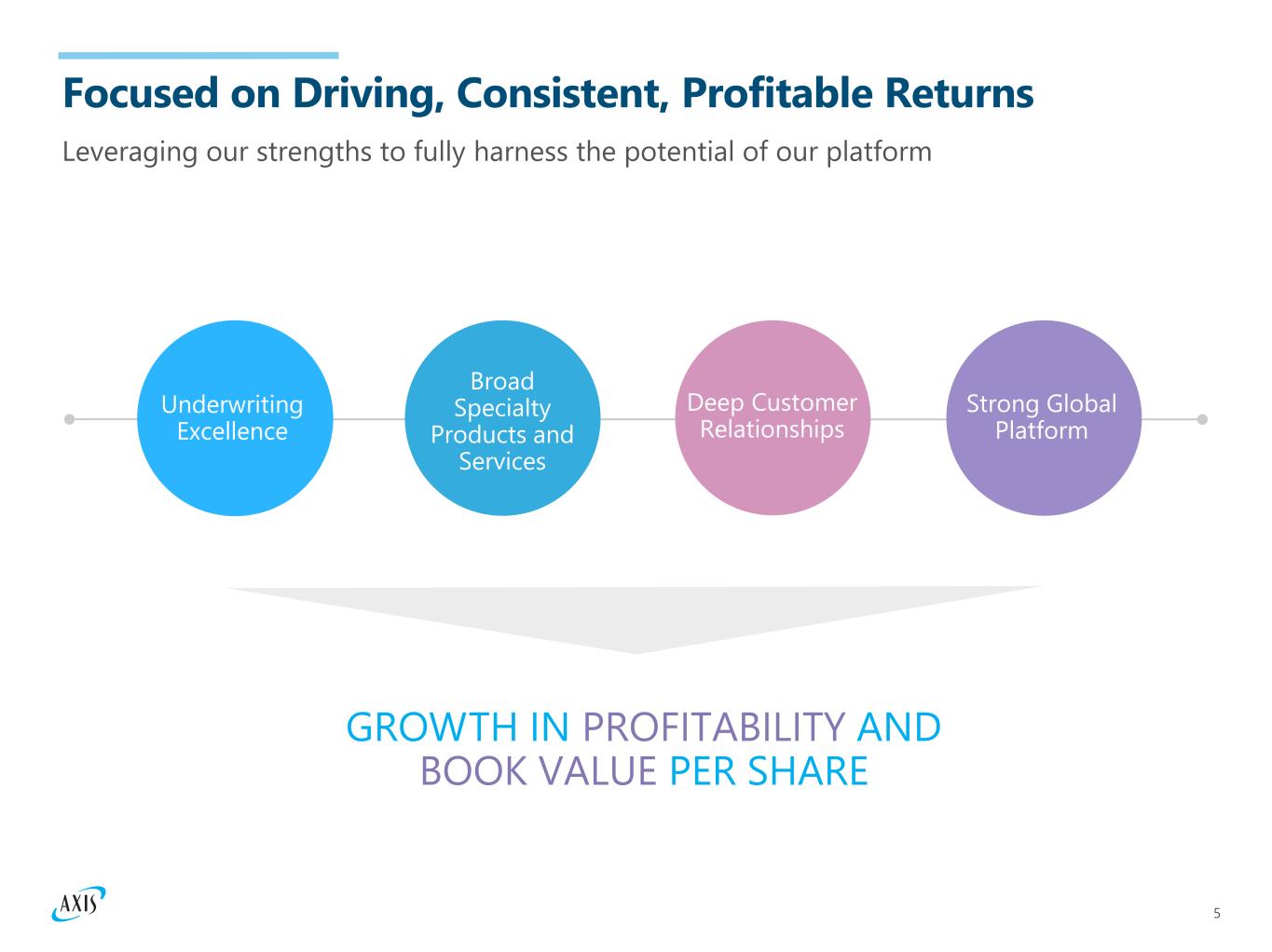 Focused on Driving, Consistent, Profitable Returns

Leveraging our strengths to fully harness the potential of our platform

Underwriting Excellence

Broad Specialty Products and Services

Deep Customer Relationships

Strong Global Platform

GROWTH IN PROFITABILITY AND BOOK VALUE PER SHARE

AXIS

5